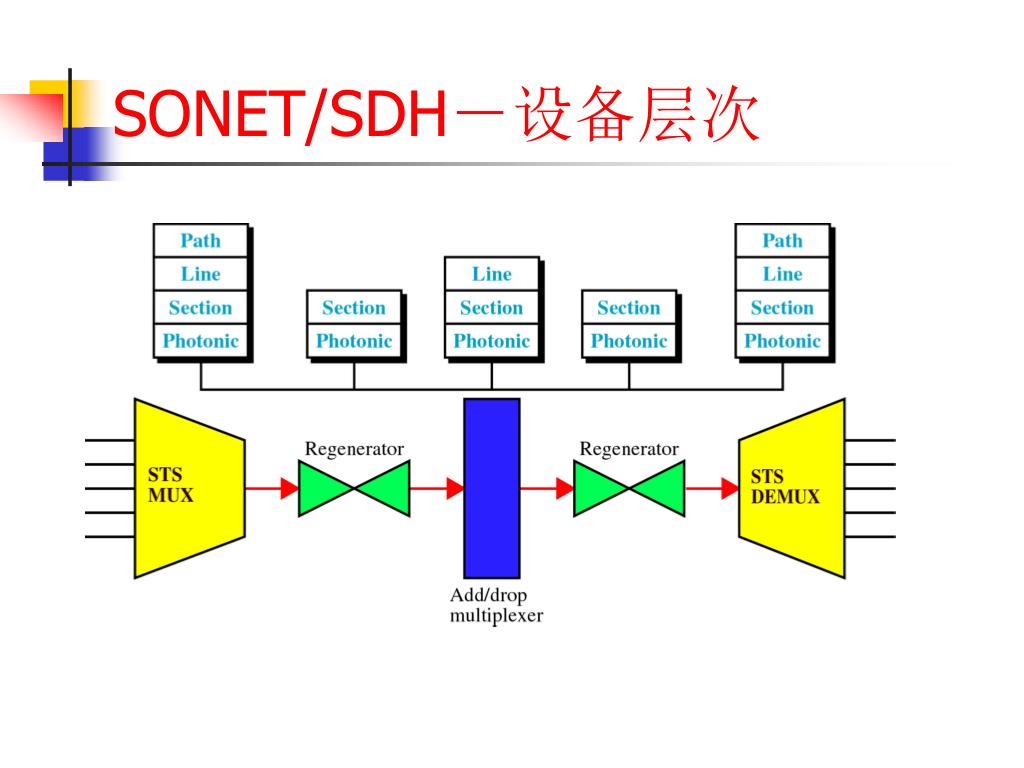 SONET/SDH－设备层次

Path
Line
Section
Photonic

Section
Photonic

Line
Section
Photonic

Section
Photonic

Path
Line
Section
Photonic

STS
MUX

Regenerator

Add/drop
multiplexer

Regenerator

STS
DEMUX